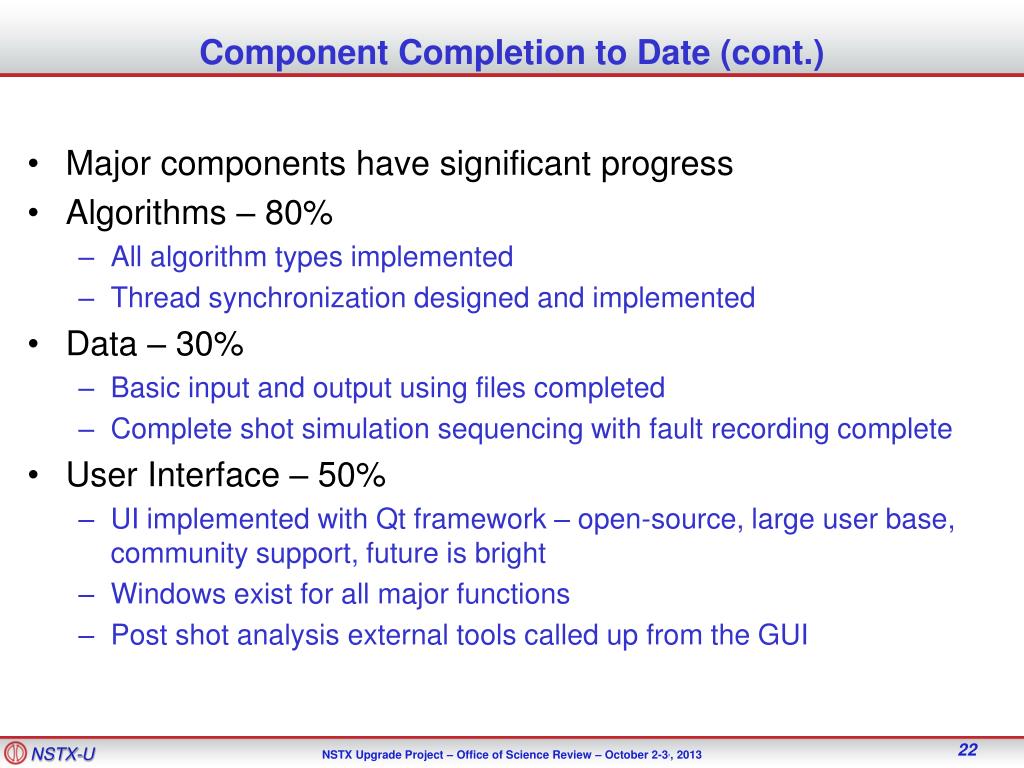 Component Completion to Date (cont.)

• Major components have significant progress
• Algorithms – 80%
– All algorithm types implemented
– Thread synchronization designed and implemented
• Data – 30%
– Basic input and output using files completed
– Complete shot simulation sequencing with fault recording complete
• User Interface – 50%
– UI implemented with Qt framework – open-source, large user base, community support, future is bright
– Windows exist for all major functions
– Post shot analysis external tools called up from the GUI

NSTX-U

NSTX Upgrade Project – Office of Science Review – October 2-3, 2013

22